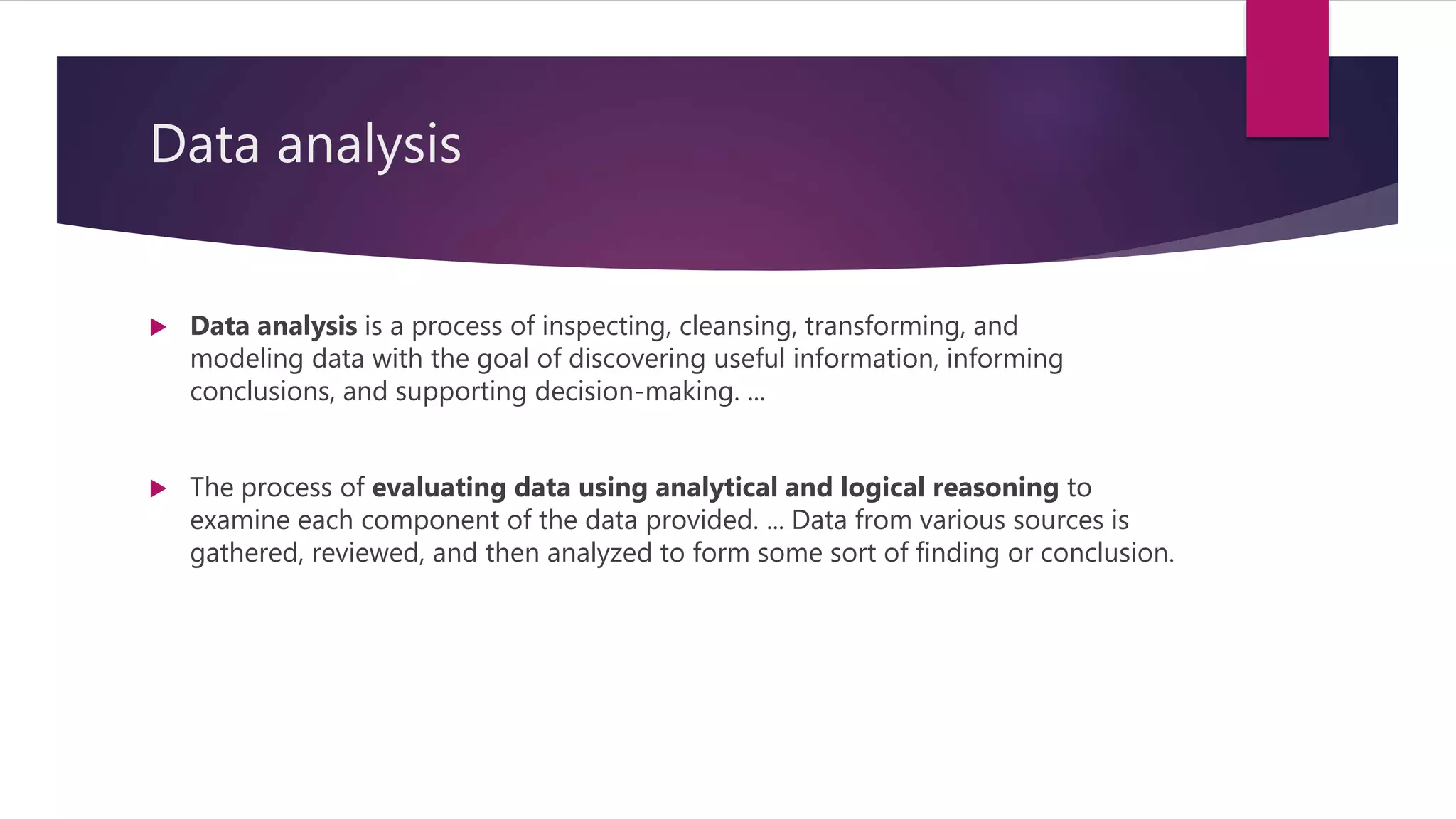 Data analysis

Data analysis is a process of inspecting, cleansing, transforming, and modeling data with the goal of discovering useful information, informing conclusions, and supporting decision-making. ...

The process of evaluating data using analytical and logical reasoning to examine each component of the data provided. ... Data from various sources is gathered, reviewed, and then analyzed to form some sort of finding or conclusion.